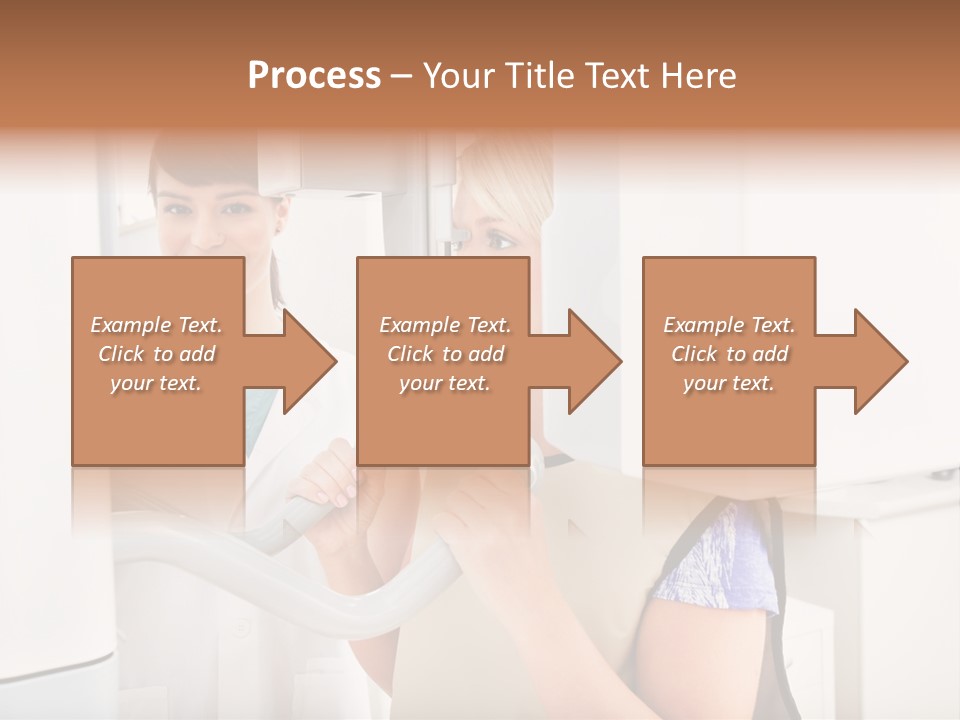 Process – Your Title Text Here

Example Text. Click to add your text.

Example Text. Click to add your text.

Example Text. Click to add your text.